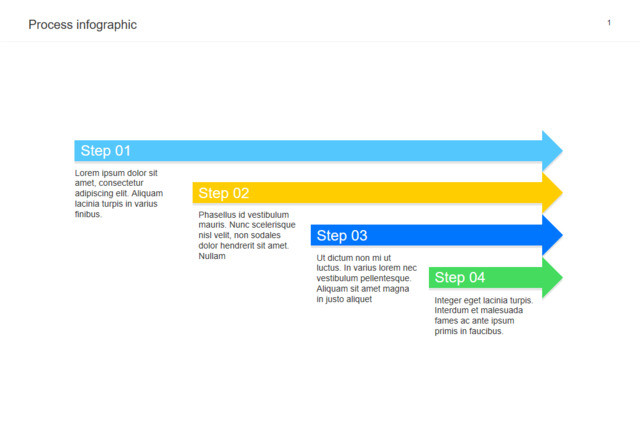 Process infographic

1

Step 01

Lorem ipsum dolor sit amet, consectetur adipiscing elit. Aliquam lacinia turpis in varius finibus.

Step 02

Phasellus id vestibulum mauris. Nunc scelerisque nisl velit, non sodales dolor hendrerit sit amet. Nullam

Step 03

Ut dictum non mi ut luctus. In varius lorem nec vestibulum pellentesque. Aliquam sit amet magna in justo aliquet

Step 04

Integer eget lacinia turpis. Interdum et malesuada fames ac ante ipsum primis in faucibus.